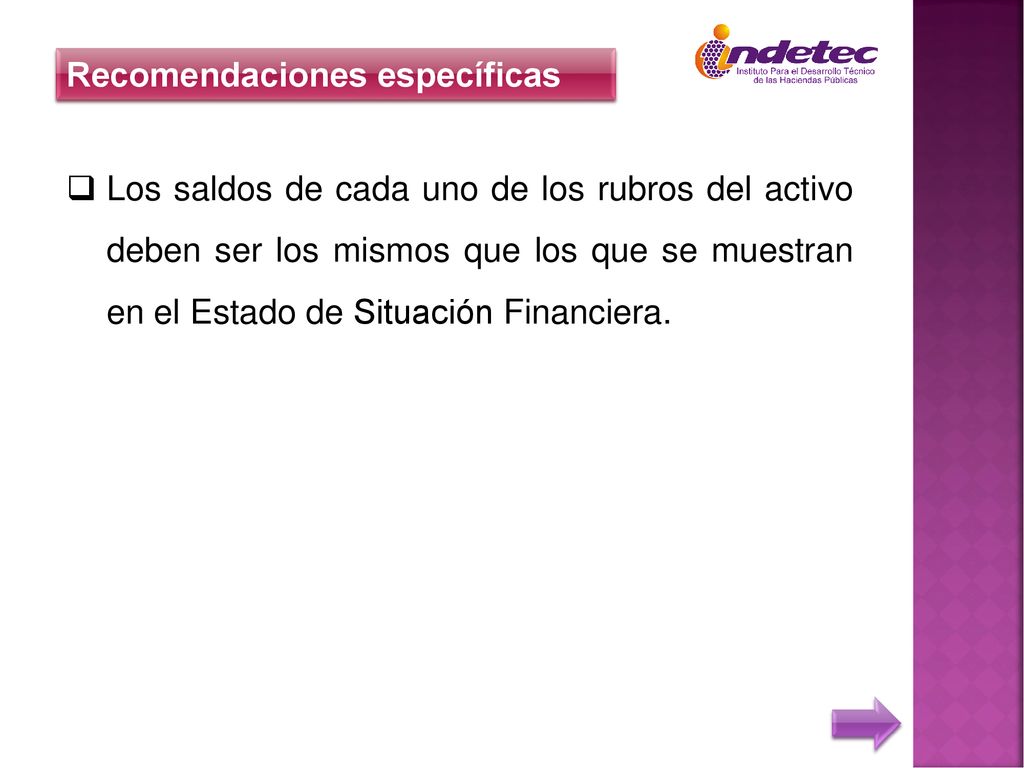 Recomendaciones específicas

indetec
Instituto Para el Desarrollo Técnico de las Haciendas Públicas

❑ Los saldos de cada uno de los rubros del activo deben ser los mismos que los que se muestran en el Estado de Situación Financiera.